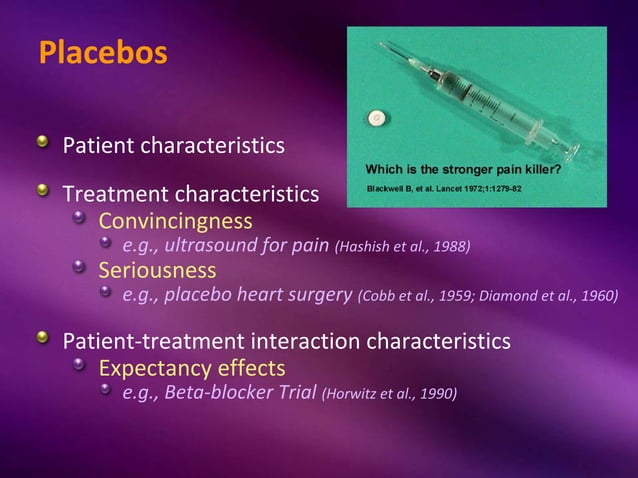 Placebos

Which is the stronger pain killer?
Blackwell B, et al. Lancet 1972;1:1279-82

Patient characteristics

Treatment characteristics
Convincingness
e.g., ultrasound for pain (Hashish et al., 1988)
Seriousness
e.g., placebo heart surgery (Cobb et al., 1959; Diamond et al., 1960)

Patient-treatment interaction characteristics
Expectancy effects
e.g., Beta-blocker Trial (Horwitz et al., 1990)